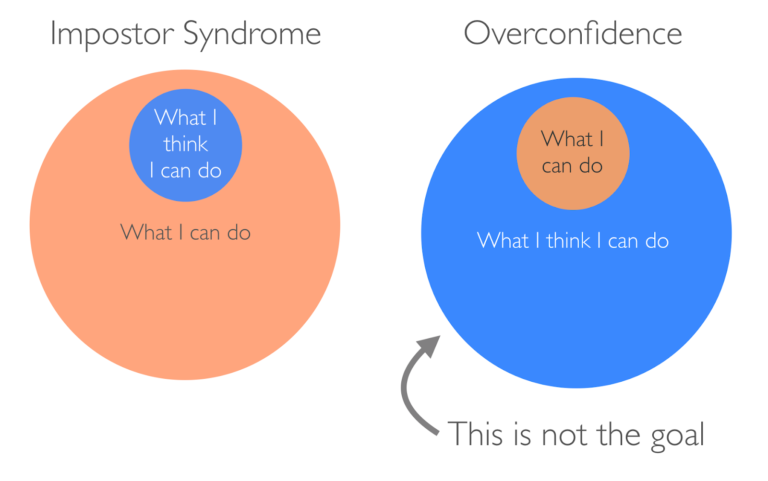 Impostor Syndrome

What I think I can do

What I can do

Overconfidence

What I can do

What I think I can do

This is not the goal